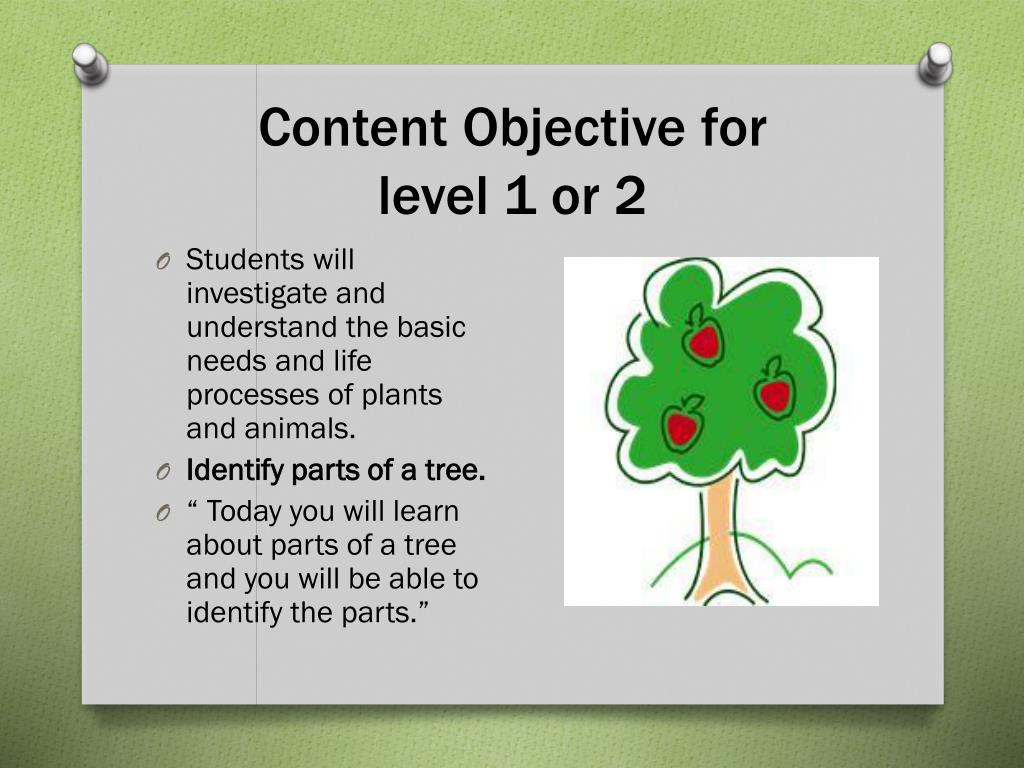 Content Objective for level 1 or 2

O Students will investigate and understand the basic needs and life processes of plants and animals.

O Identify parts of a tree.

O “ Today you will learn about parts of a tree and you will be able to identify the parts.”